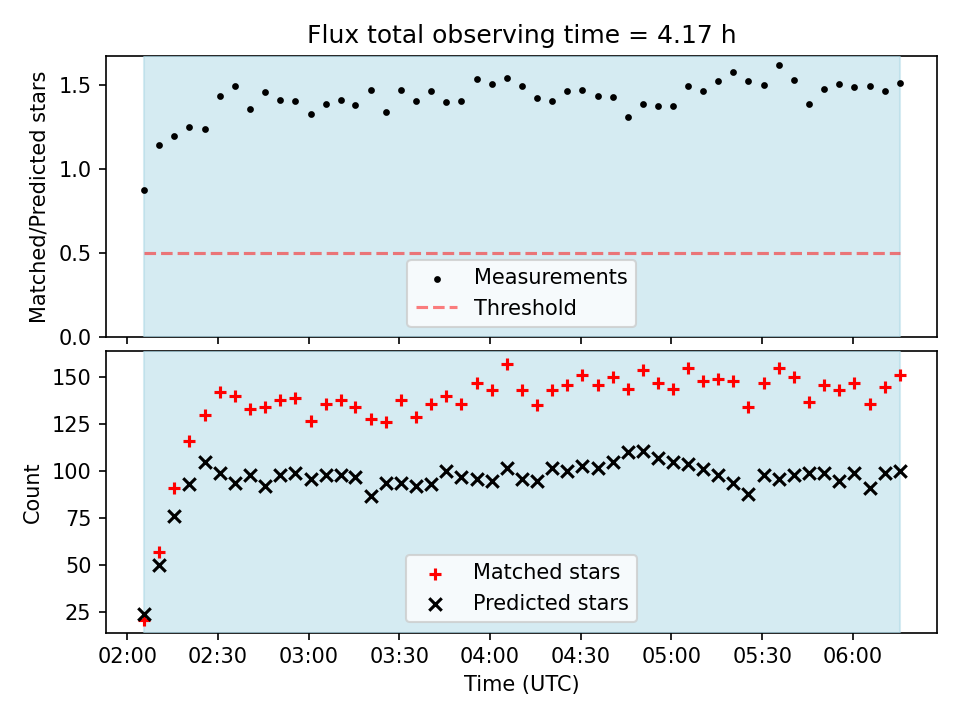 Flux total observing time = 4.17 h

Matched/Predicted stars

1.5
1.0
0.5
0.0

Measurements
Threshold

Count

150
125
100
75
50
25

Matched stars
Predicted stars

02:00 02:30 03:00 03:30 04:00 04:30 05:00 05:30 06:00

Time (UTC)